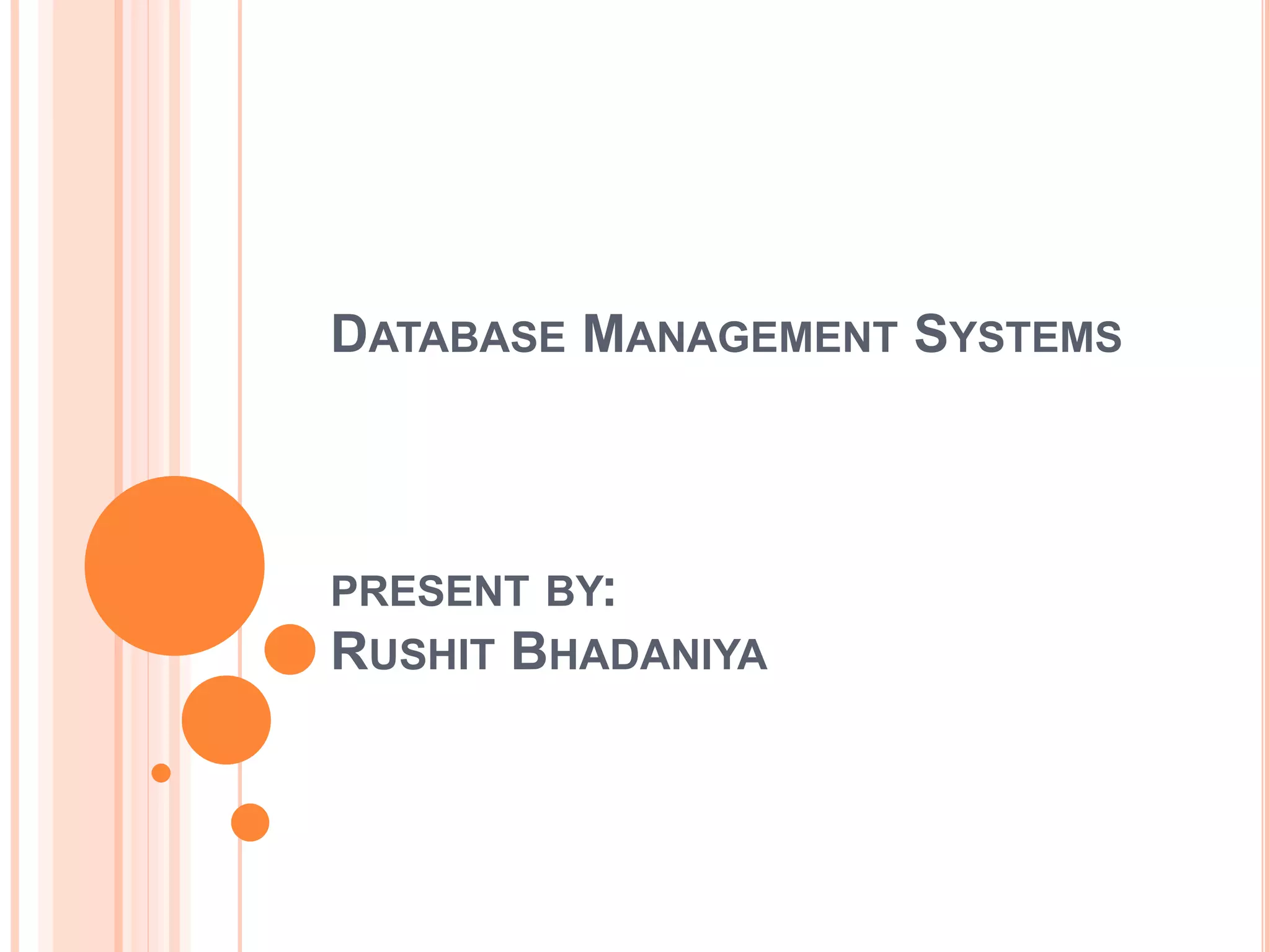 DATABASE MANAGEMENT SYSTEMS

PRESENT BY:
RUSHIT BHADANIYA